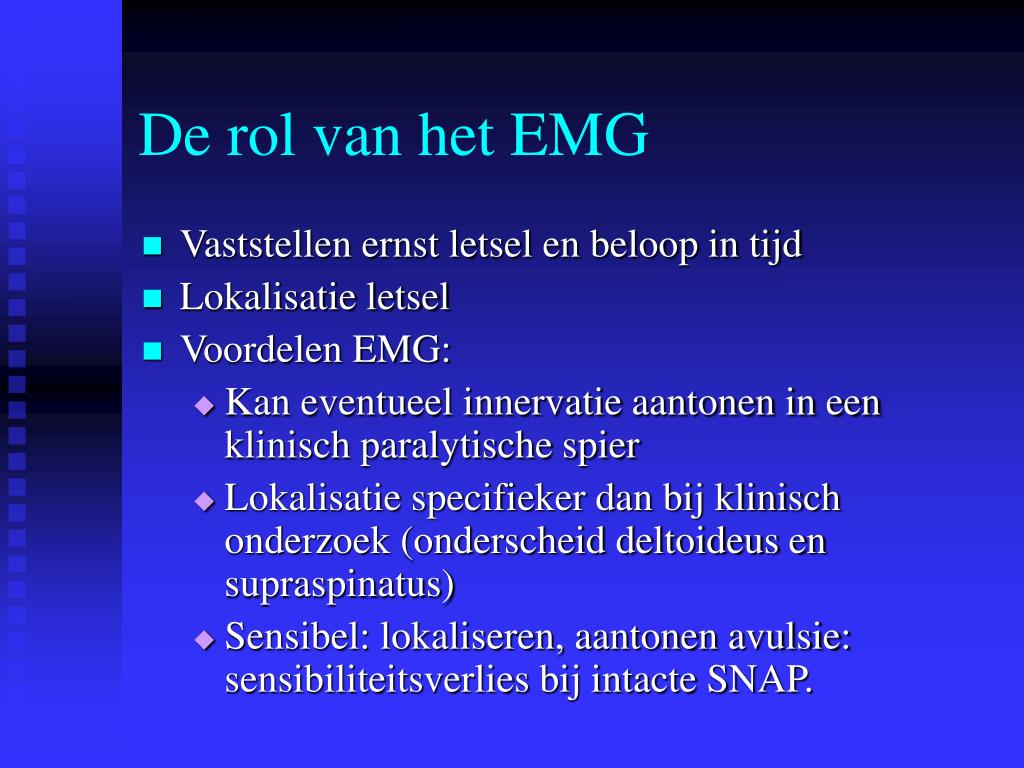 De rol van het EMG

- Vaststellen ernst letsel en beloop in tijd
- Lokalisatie letsel
- Voordelen EMG:
  - Kan eventueel innervatie aantonen in een klinisch paralytische spier
  - Lokalisatie specifieker dan bij klinisch onderzoek (onderscheid deltoideus en supraspinatus)
  - Sensibel: lokaliseren, aantonen avulsie: sensibiliteitsverlies bij intacte SNAP.